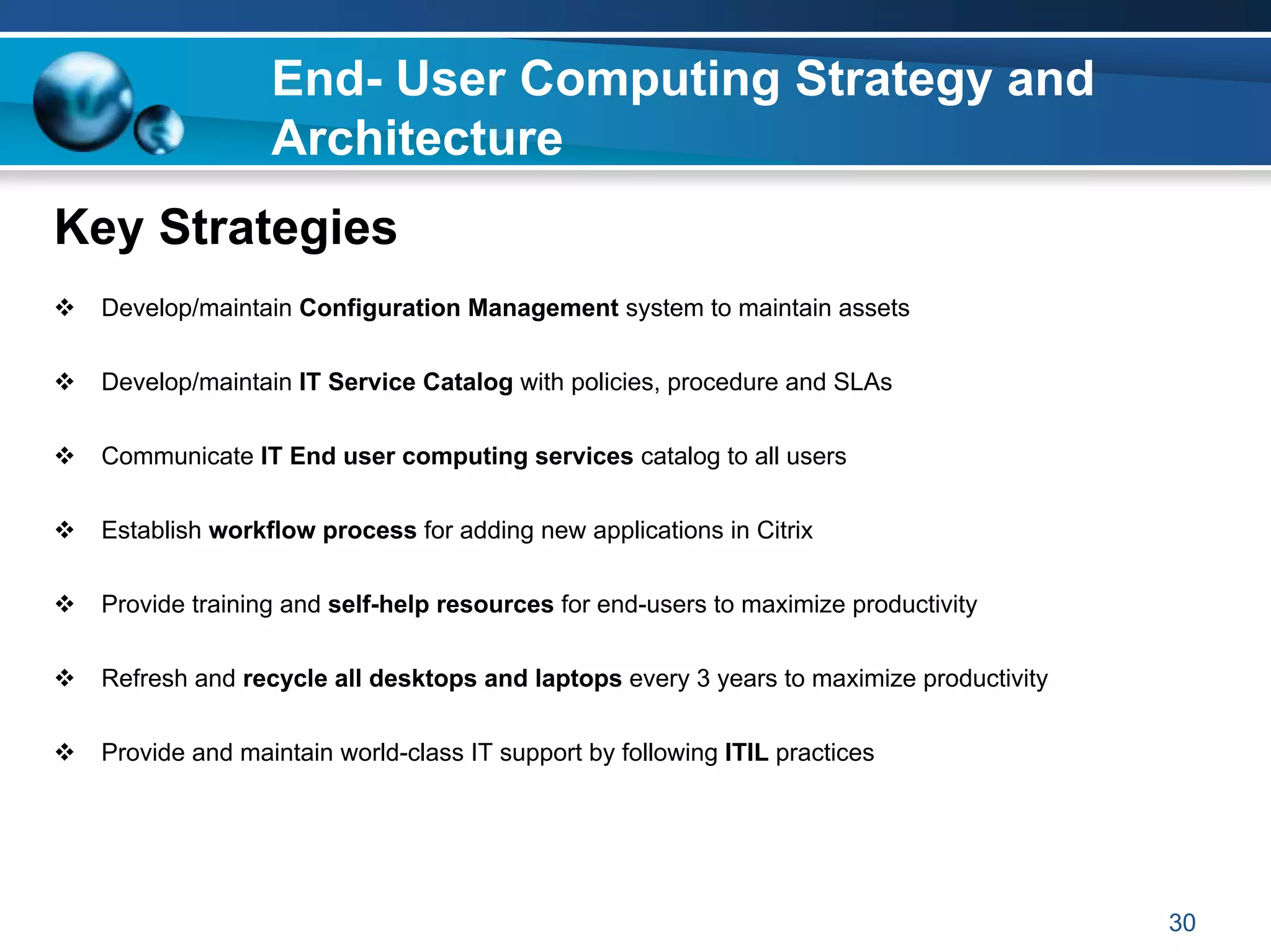 End- User Computing Strategy and Architecture

Key Strategies

❖ Develop/maintain Configuration Management system to maintain assets

❖ Develop/maintain IT Service Catalog with policies, procedure and SLAs

❖ Communicate IT End user computing services catalog to all users

❖ Establish workflow process for adding new applications in Citrix

❖ Provide training and self-help resources for end-users to maximize productivity

❖ Refresh and recycle all desktops and laptops every 3 years to maximize productivity

❖ Provide and maintain world-class IT support by following ITIL practices

30